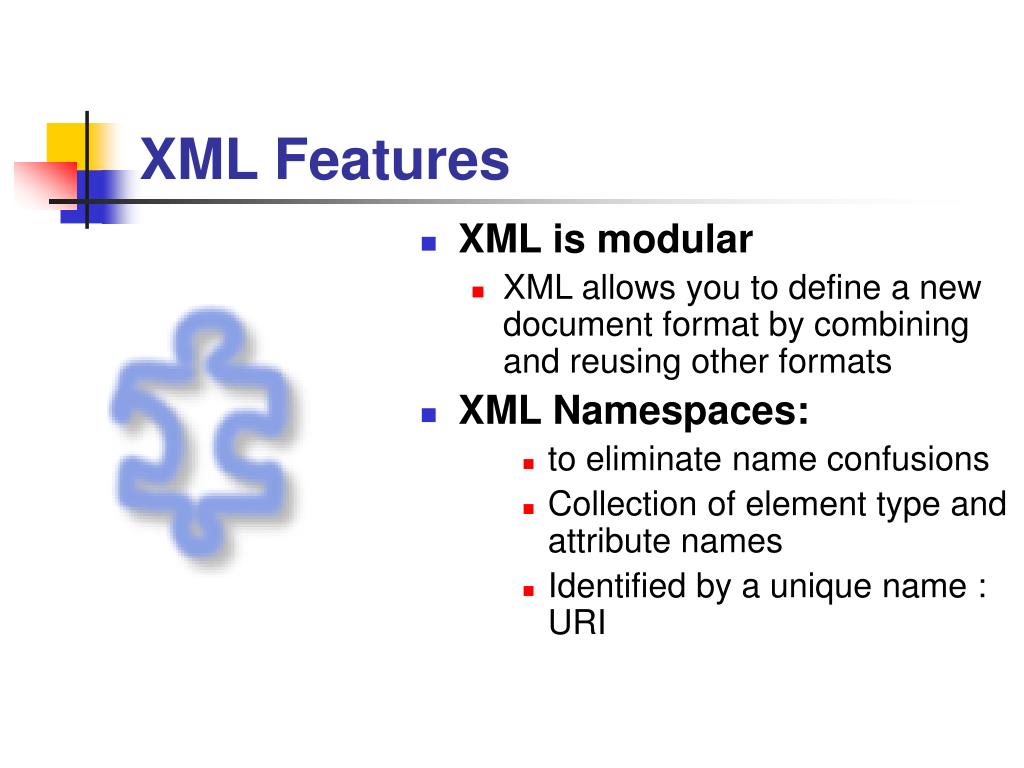 XML Features

- XML is modular
  - XML allows you to define a new document format by combining and reusing other formats
- XML Namespaces:
  - to eliminate name confusions
  - Collection of element type and attribute names
  - Identified by a unique name : URI